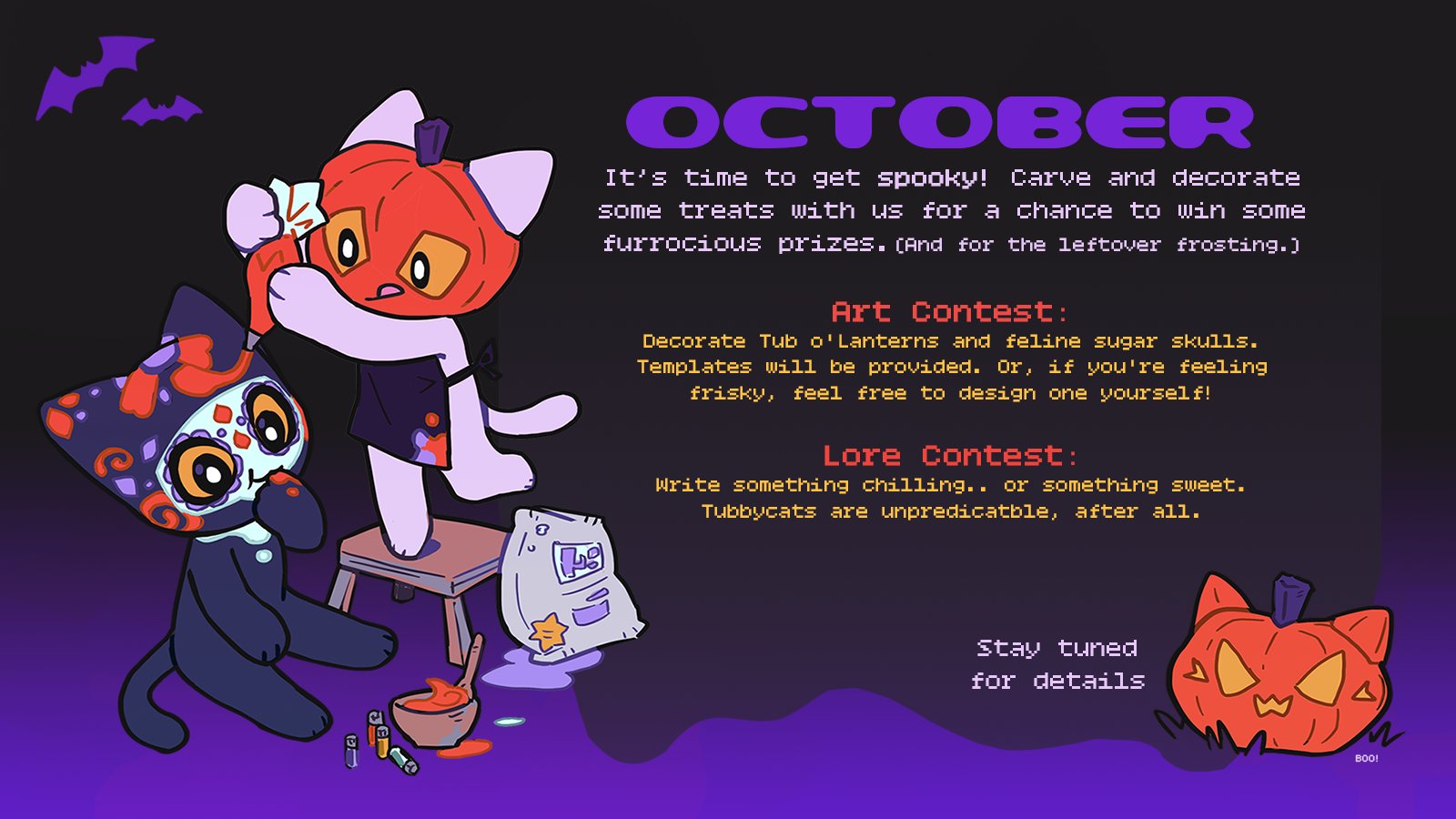 OCTOBER

It's time to get spooky! Carve and decorate some treats with us for a chance to win some furrocious prizes. (And for the leftover frosting.)

Art Contest:

Decorate Tub o'Lanterns and feline sugar skulls. Templates will be provided. Or, if you're feeling frisky, feel free to design one yourself!

Lore Contest:

Write something chilling.. or something sweet. Tubbycats are unpredicatble, after all.

Stay tuned for details

BOO!